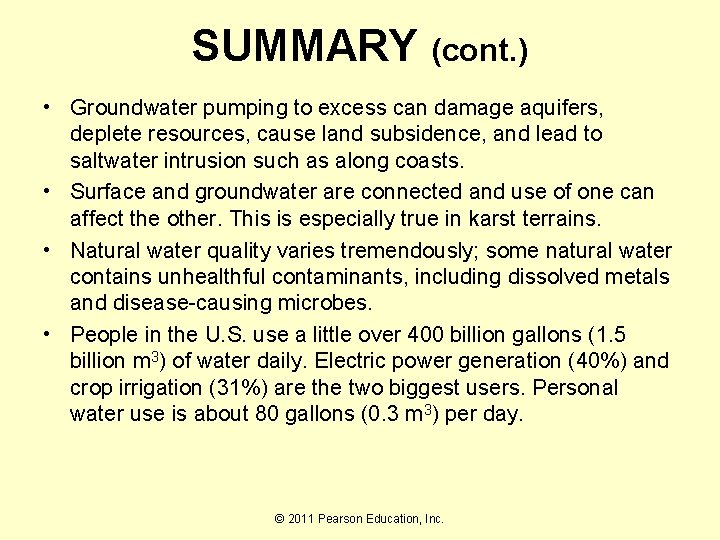 SUMMARY (cont.)

• Groundwater pumping to excess can damage aquifers, deplete resources, cause land subsidence, and lead to saltwater intrusion such as along coasts.

• Surface and groundwater are connected and use of one can affect the other. This is especially true in karst terrains.

• Natural water quality varies tremendously; some natural water contains unhealthful contaminants, including dissolved metals and disease-causing microbes.

• People in the U.S. use a little over 400 billion gallons (1.5 billion $m^3$) of water daily. Electric power generation (40%) and crop irrigation (31%) are the two biggest users. Personal water use is about 80 gallons (0.3 $m^3$) per day.

© 2011 Pearson Education, Inc.